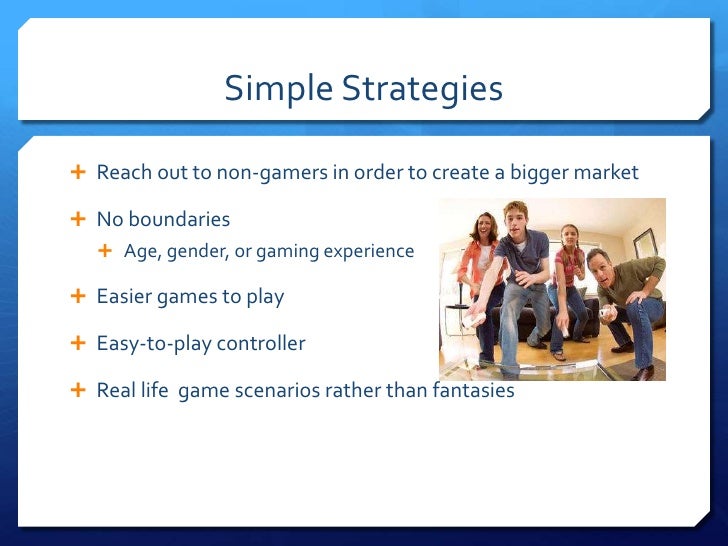 Simple Strategies

+ Reach out to non-gamers in order to create a bigger market

+ No boundaries

+ Age, gender, or gaming experience

+ Easier games to play

+ Easy-to-play controller

+ Real life  game scenarios rather than fantasies